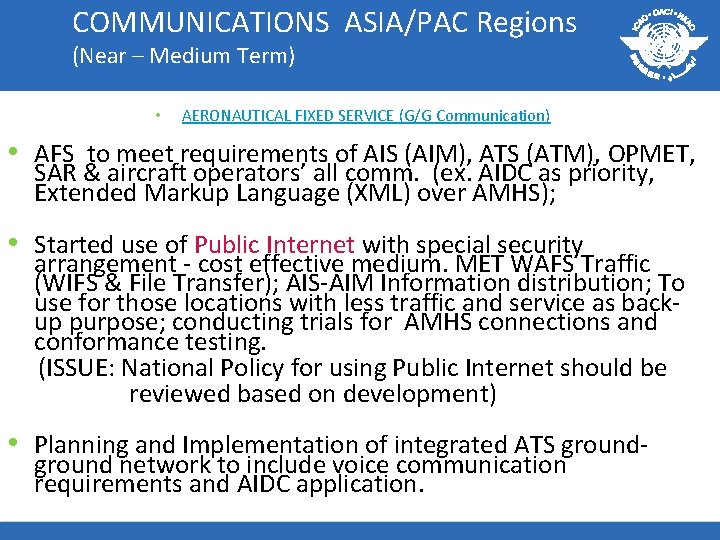 COMMUNICATIONS ASIA/PAC Regions
(Near – Medium Term)

ICAO • OACI • ИКАО

• AERONAUTICAL FIXED SERVICE (G/G Communication)

• AFS to meet requirements of AIS (AIM), ATS (ATM), OPMET, SAR & aircraft operators' all comm. (ex. AIDC as priority, Extended Markup Language (XML) over AMHS);

• Started use of Public Internet with special security arrangement - cost effective medium. MET WAFS Traffic (WIFS & File Transfer); AIS-AIM Information distribution; To use for those locations with less traffic and service as back-up purpose; conducting trials for AMHS connections and conformance testing.
(ISSUE: National Policy for using Public Internet should be reviewed based on development)

• Planning and Implementation of integrated ATS ground-ground network to include voice communication requirements and AIDC application.